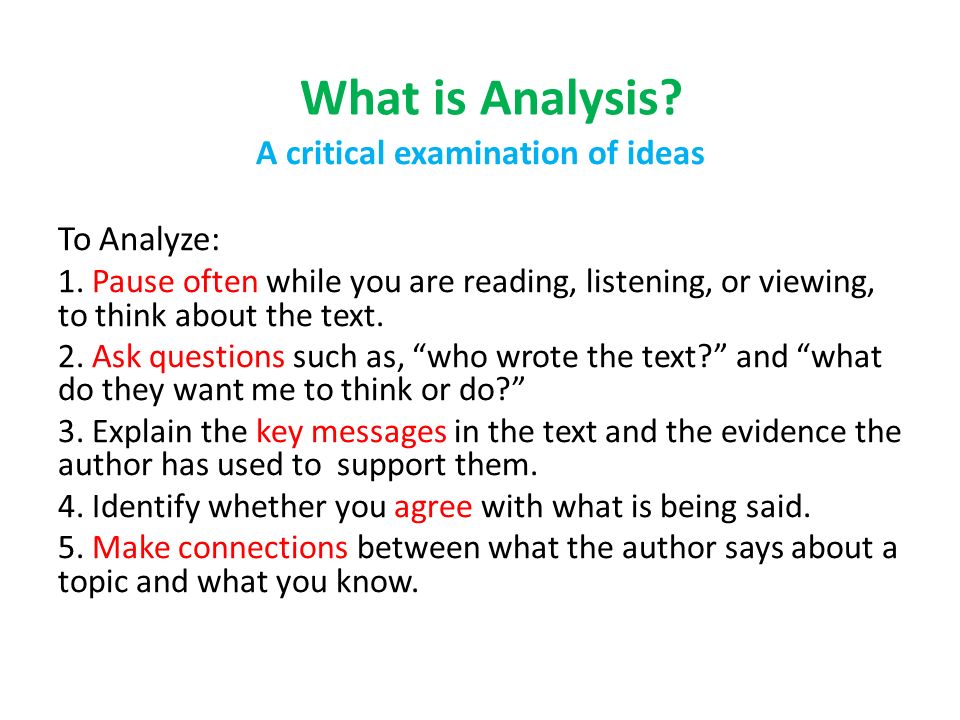 What is Analysis?
A critical examination of ideas

To Analyze:

1. Pause often while you are reading, listening, or viewing, to think about the text.

2. Ask questions such as, “who wrote the text?” and “what do they want me to think or do?”

3. Explain the key messages in the text and the evidence the author has used to support them.

4. Identify whether you agree with what is being said.

5. Make connections between what the author says about a topic and what you know.